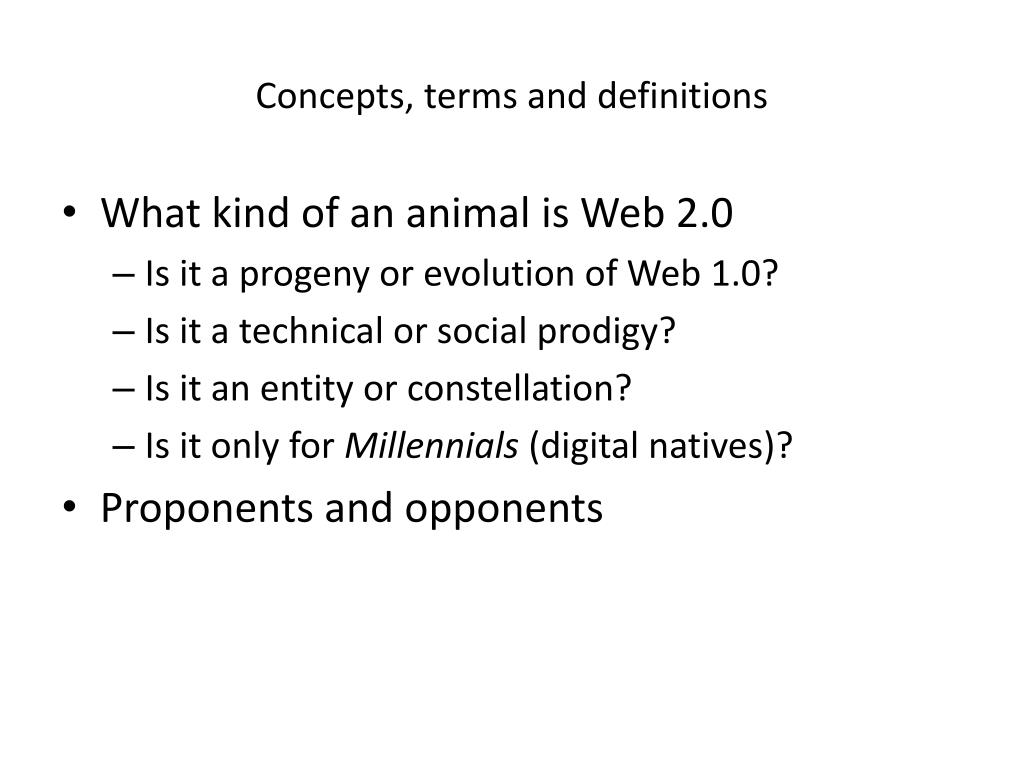 Concepts, terms and definitions

• What kind of an animal is Web 2.0
– Is it a progeny or evolution of Web 1.0?
– Is it a technical or social prodigy?
– Is it an entity or constellation?
– Is it only for Millennials (digital natives)?
• Proponents and opponents